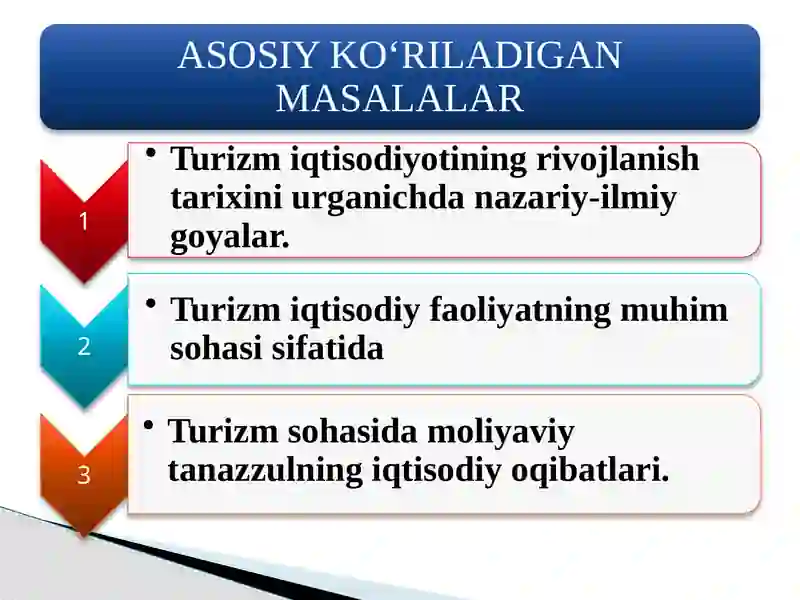 ASOSIY KO‘RILADIGAN MASALALAR

1

• Turizm iqtisodiyotining rivojlanish tarixini urganichda nazariy-ilmiy goyalar.

2

• Turizm iqtisodiy faoliyatning muhim sohasi sifatida

3

• Turizm sohasida moliyaviy tanazzulning iqtisodiy oqibatlari.